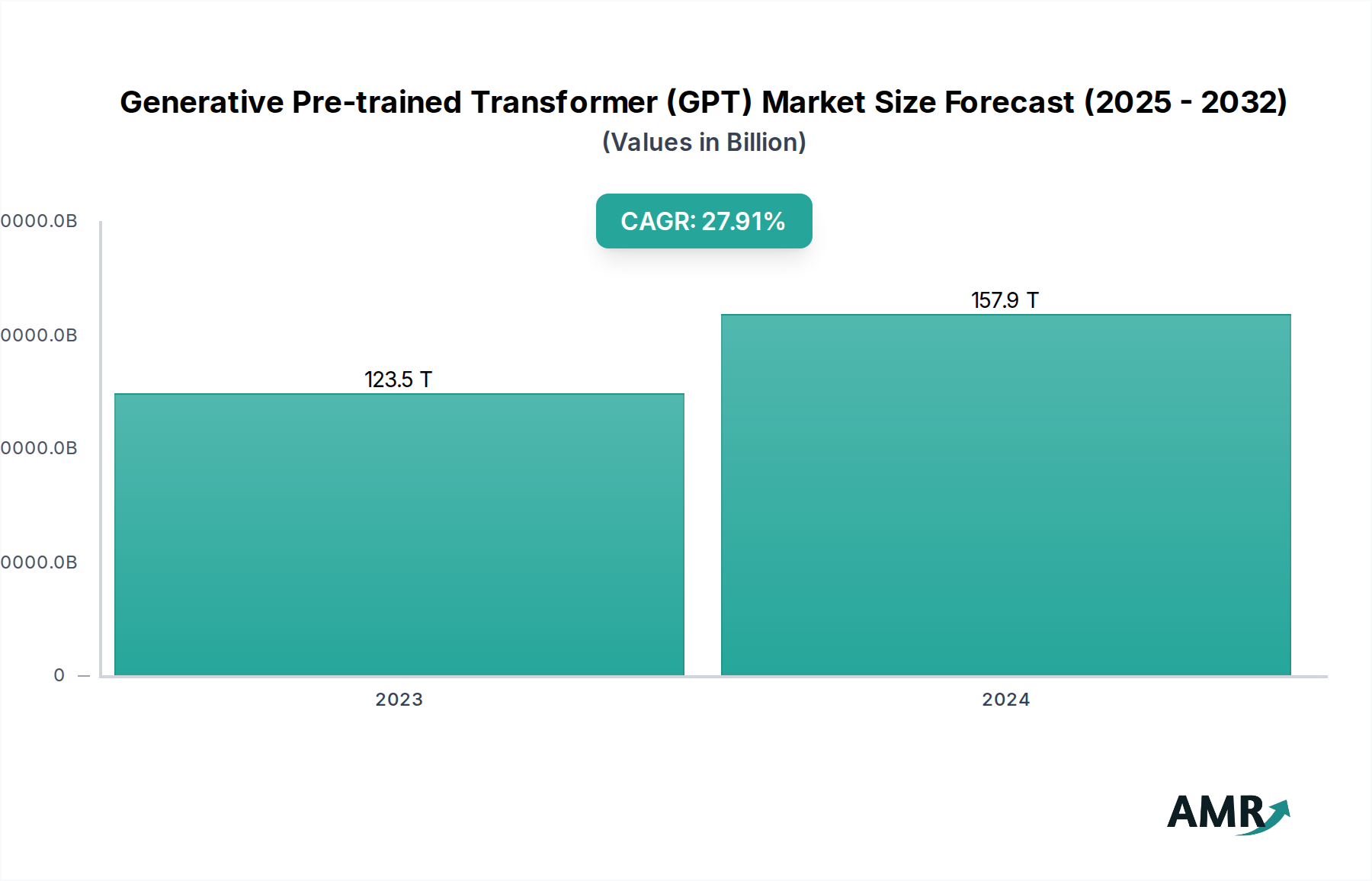 Generative Pre-trained Transformer (GPT) Market Size Forecast (2025 - 2032)
(Values in Billion)

CAGR: 27.91%

0000.0B
0000.0B
0000.0B
0000.0B
0

123.5 T
157.9 T

2023
2024

AMR